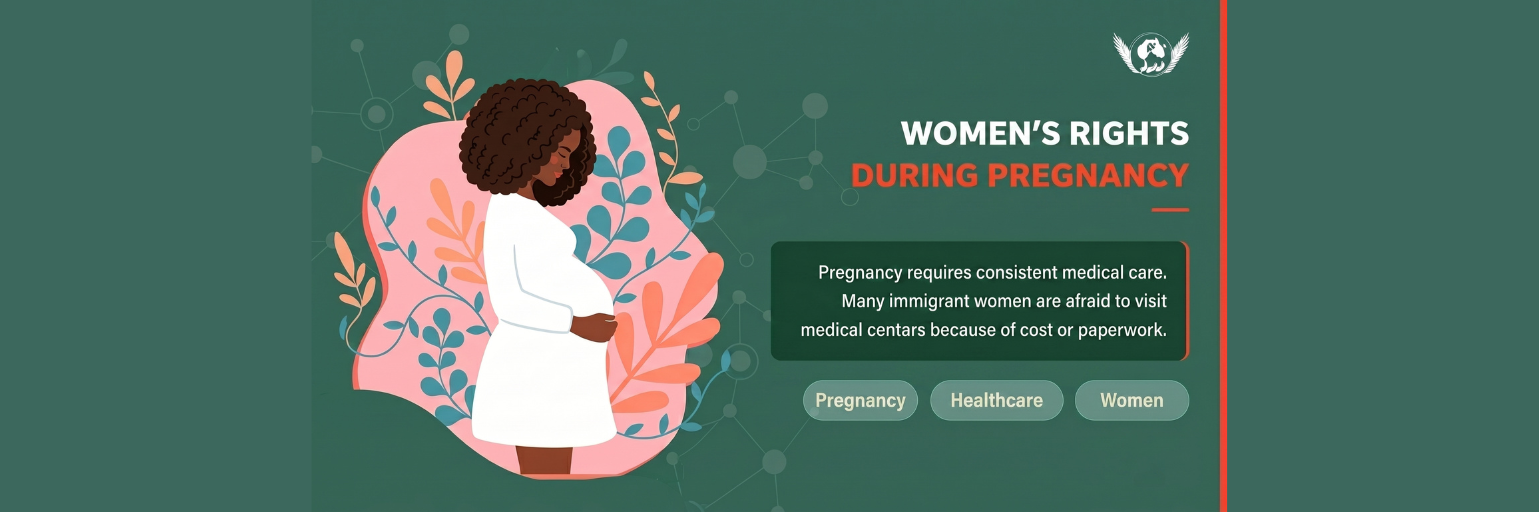 WOMEN'S RIGHTS
DURING PREGNANCY

Pregnancy requires consistent medical care. Many immigrant women are afraid to visit medical centars because of cost or paperwork.

Pregnancy

Healthcare

Women